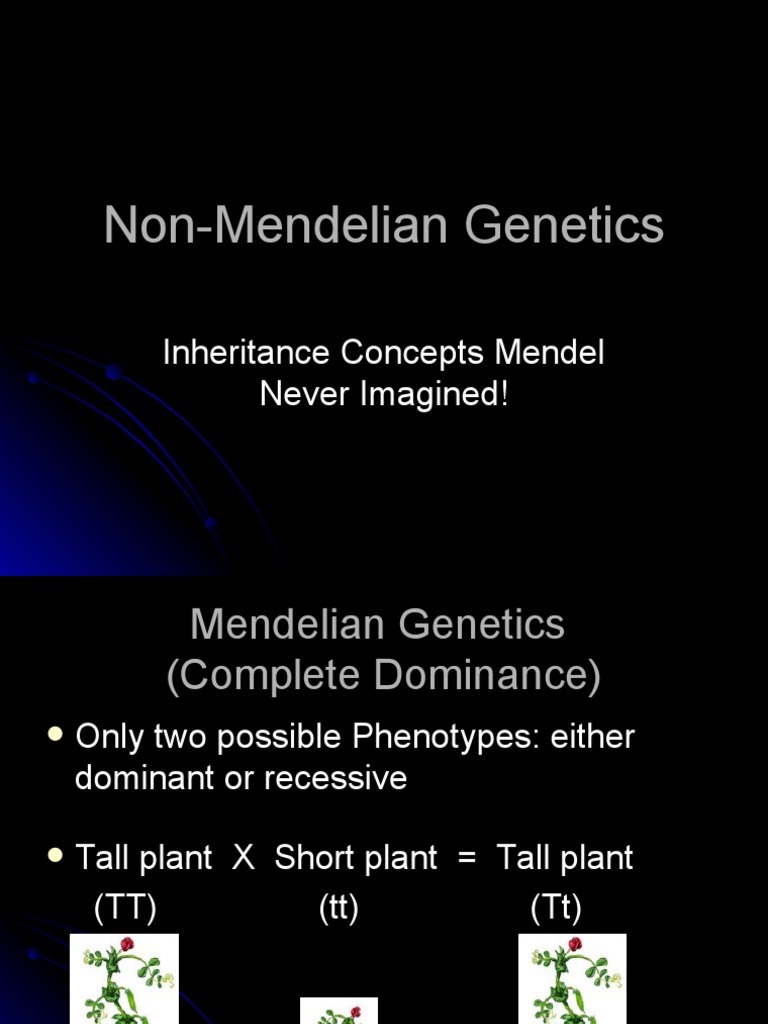 Non-Mendelian Genetics

Inheritance Concepts Mendel Never Imagined!

Mendelian Genetics (Complete Dominance)

• Only two possible Phenotypes: either dominant or recessive

• Tall plant X Short plant = Tall plant
(TT) (tt) (Tt)